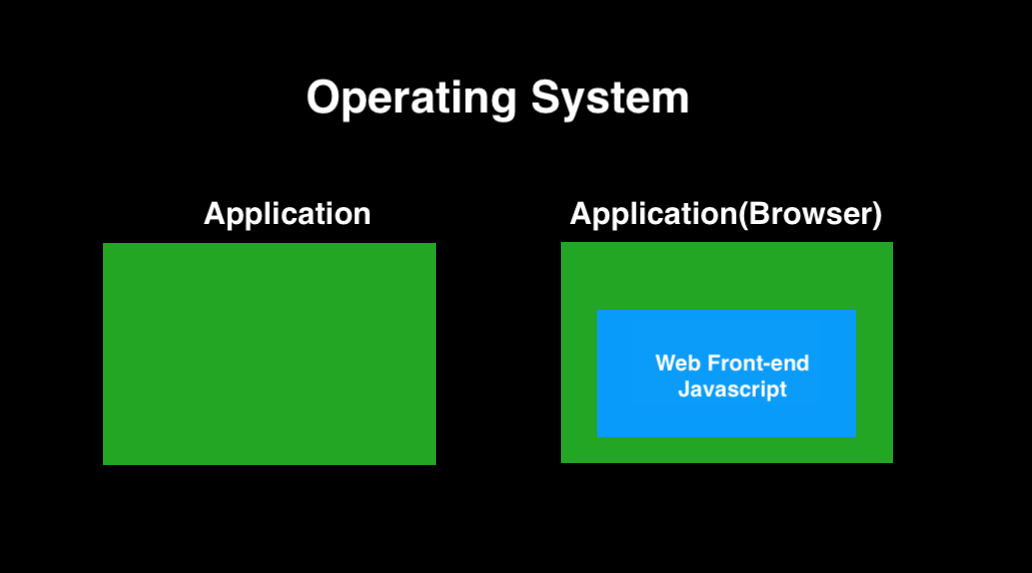 Operating System

Application

Application(Browser)

Web Front-end
Javascript